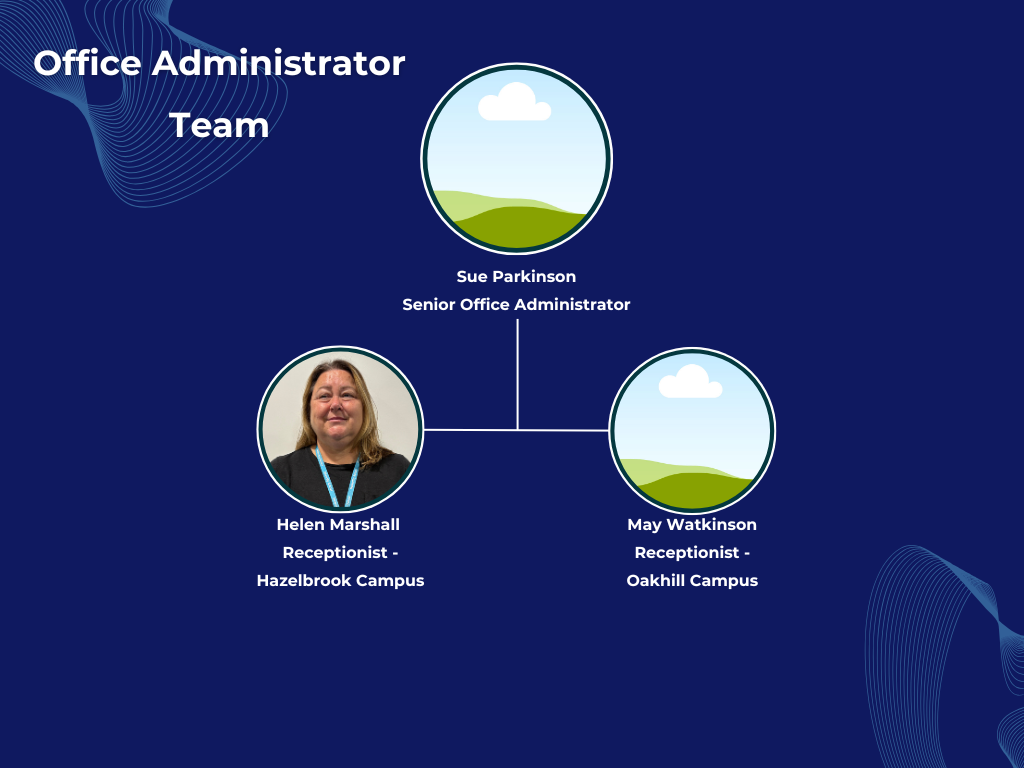 Office Administrator Team

Sue Parkinson
Senior Office Administrator

Helen Marshall
Receptionist - Hazelbrook Campus

May Watkinson
Receptionist - Oakhill Campus